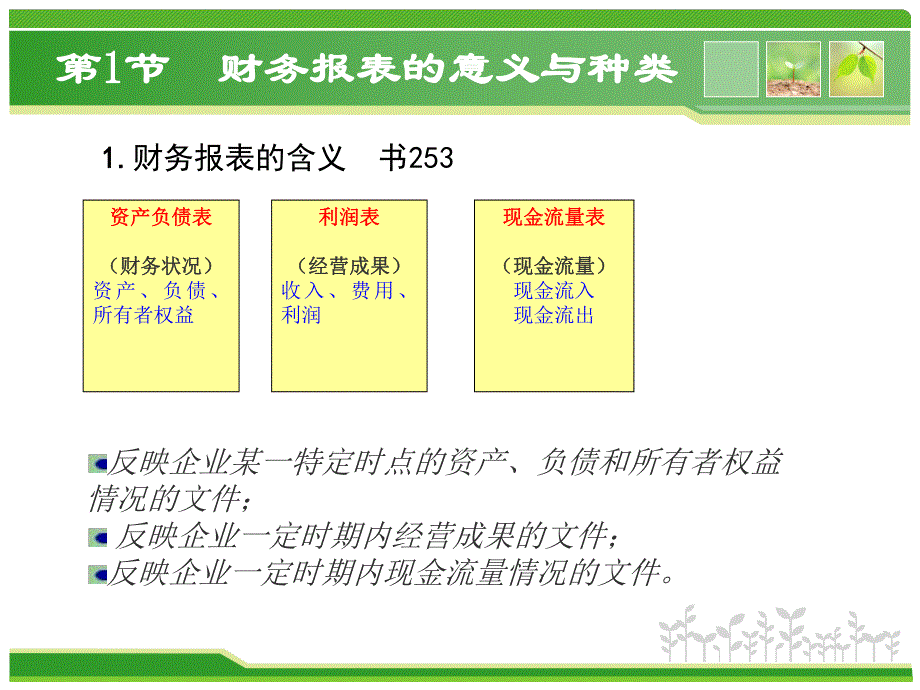 第1节　财务报表的意义与种类

1. 财务报表的含义　书253

资产负债表

（财务状况）
资产、负债、所有者权益

利润表

（经营成果）
收入、费用、利润

现金流量表

（现金流量）
现金流入
现金流出

反映企业某一特定时点的资产、负债和所有者权益情况的文件；

反映企业一定时期内经营成果的文件；

反映企业一定时期内现金流量情况的文件。